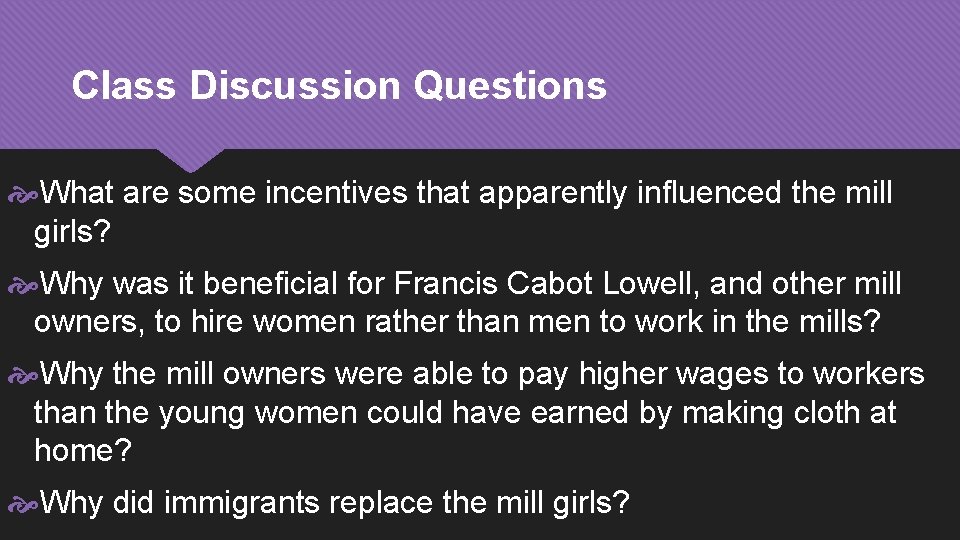 Class Discussion Questions

What are some incentives that apparently influenced the mill girls?

Why was it beneficial for Francis Cabot Lowell, and other mill owners, to hire women rather than men to work in the mills?

Why the mill owners were able to pay higher wages to workers than the young women could have earned by making cloth at home?

Why did immigrants replace the mill girls?